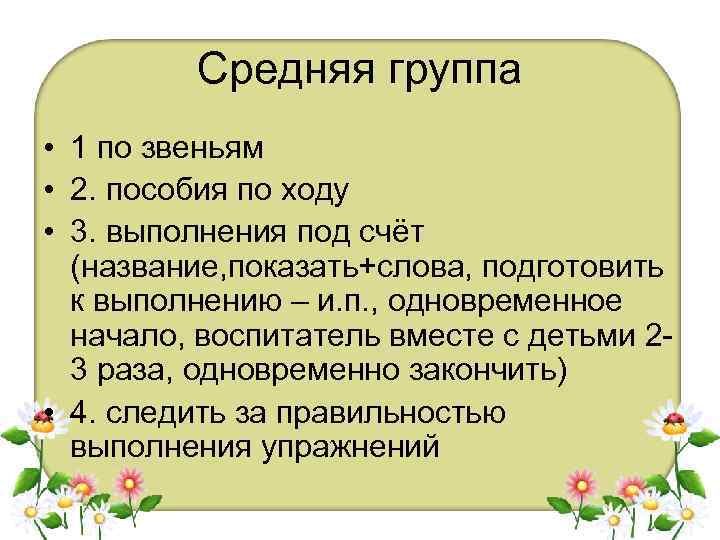 Средняя группа

• 1 по звеньям
• 2. пособия по ходу
• 3. выполнения под счёт (название,показать+слова, подготовить к выполнению – и.п., одновременное начало, воспитатель вместе с детьми 2-3 раза, одновременно закончить)
• 4. следить за правильностью выполнения упражнений